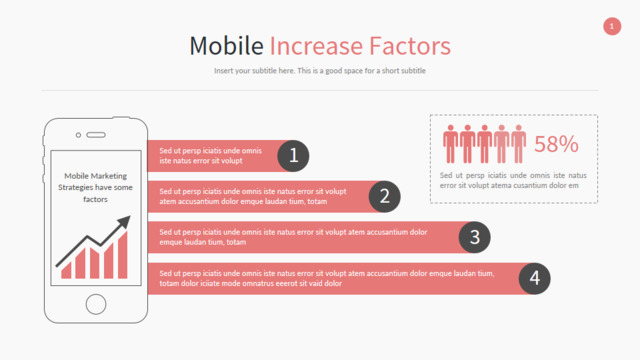 1

Mobile Increase Factors

Insert your subtitle here. This is a good space for a short subtitle

Mobile Marketing Strategies have some factors

Sed ut persp iciatis unde omnis iste natus error sit volupt

1

Sed ut persp iciatis unde omnis iste natus error sit volupt atem accusantium dolor emque laudan tium, totam

2

Sed ut persp iciatis unde omnis iste natus error sit volupt atem accusantium dolor emque laudan tium, totam

3

Sed ut persp iciatis unde omnis iste natus error sit volupt atem accusantium dolor emque laudan tium, totam dolor iciiate mode omnatrus eeerot sit vaid dolor

4

58%

Sed ut persp iciatis unde omnis iste natus error sit volupt atema cusantium dolor em